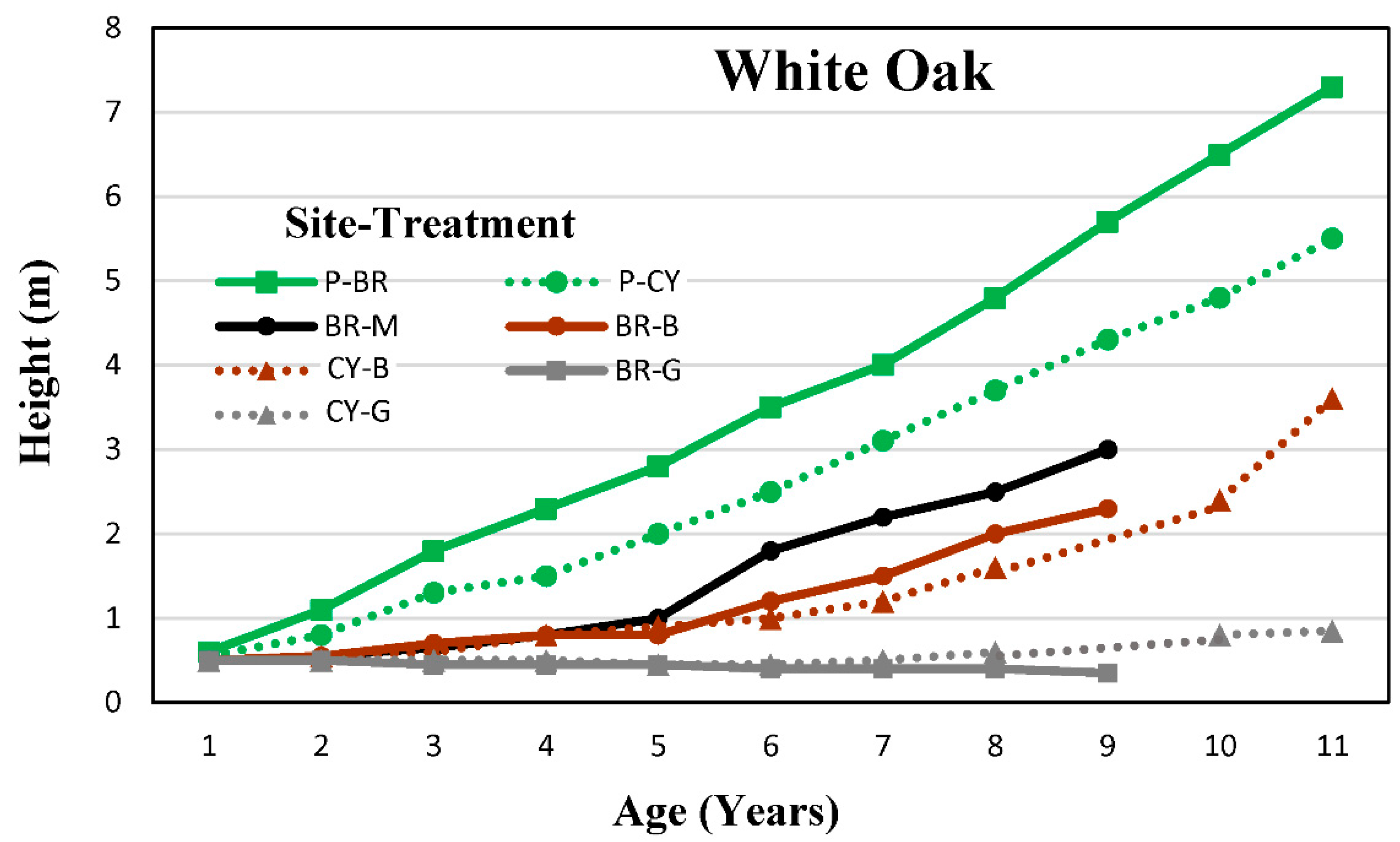 White Oak

Site-Treatment

P-BR
P-CY
BR-M
BR-B
CY-B
BR-G
CY-G

Height (m)

8
7
6
5
4
3
2
1
0

1 2 3 4 5 6 7 8 9 10 11

Age (Years)